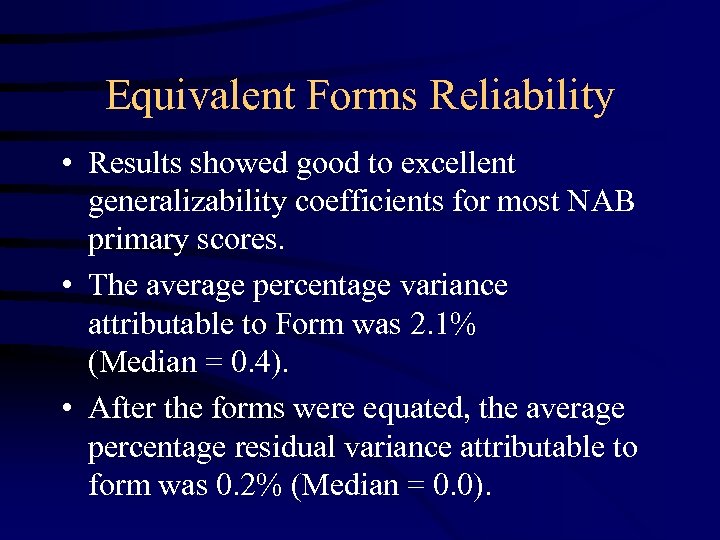 Equivalent Forms Reliability

• Results showed good to excellent generalizability coefficients for most NAB primary scores.

• The average percentage variance attributable to Form was 2.1% (Median = 0.4).

• After the forms were equated, the average percentage residual variance attributable to form was 0.2% (Median = 0.0).